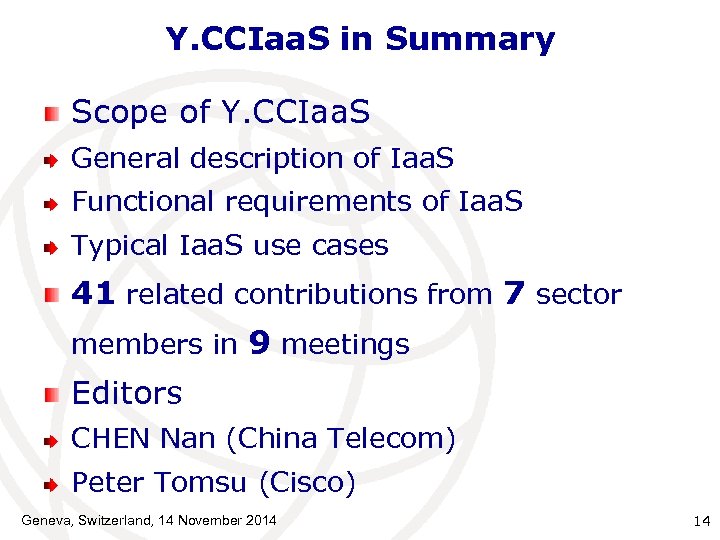 Y.CCIaaS in Summary

Scope of Y.CCIaaS

General description of IaaS

Functional requirements of IaaS

Typical IaaS use cases

41 related contributions from 7 sector members in 9 meetings

Editors

CHEN Nan (China Telecom)

Peter Tomsu (Cisco)

Geneva, Switzerland, 14 November 2014

14